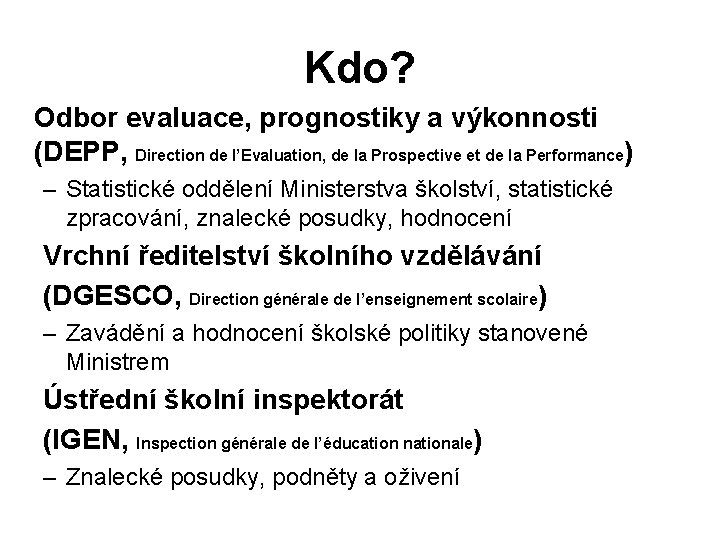 Kdo?

Odbor evaluace, prognostiky a výkonnosti (DEPP, Direction de l'Evaluation, de la Prospective et de la Performance)

– Statistické oddělení Ministerstva školství, statistické zpracování, znalecké posudky, hodnocení

Vrchní ředitelství školního vzdělávání

(DGESCO, Direction générale de l'enseignement scolaire)

– Zavádění a hodnocení školské politiky stanovené Ministrem

Ústřední školní inspektorát

(IGEN, Inspection générale de l'éducation nationale)

– Znalecké posudky, podněty a oživení